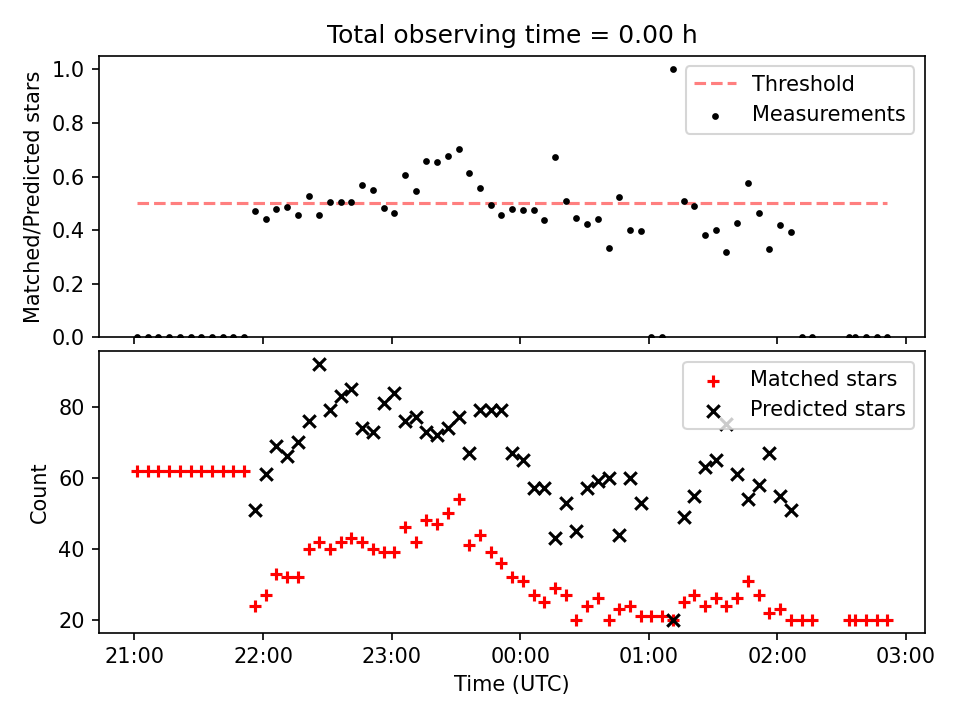 Total observing time = 0.00 h

Matched/Predicted stars

1.0
0.8
0.6
0.4
0.2
0.0

Threshold
Measurements

Count

80
60
40
20

Matched stars
Predicted stars

21:00
22:00
23:00
00:00
01:00
02:00
03:00

Time (UTC)